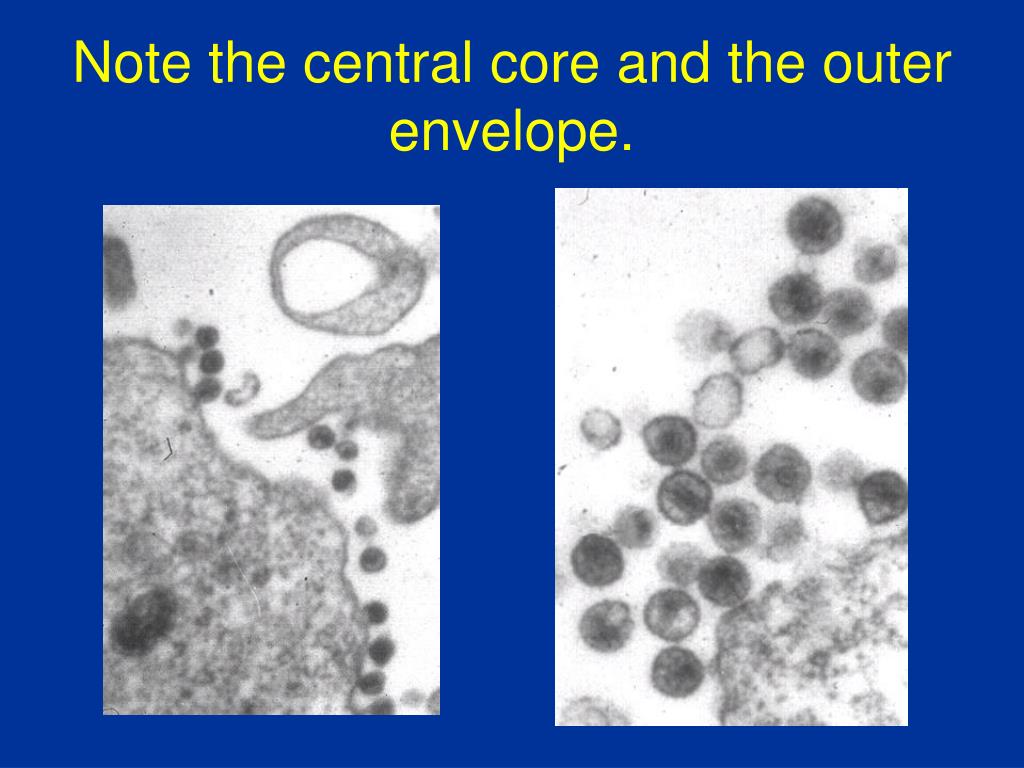 Note the central core and the outer envelope.